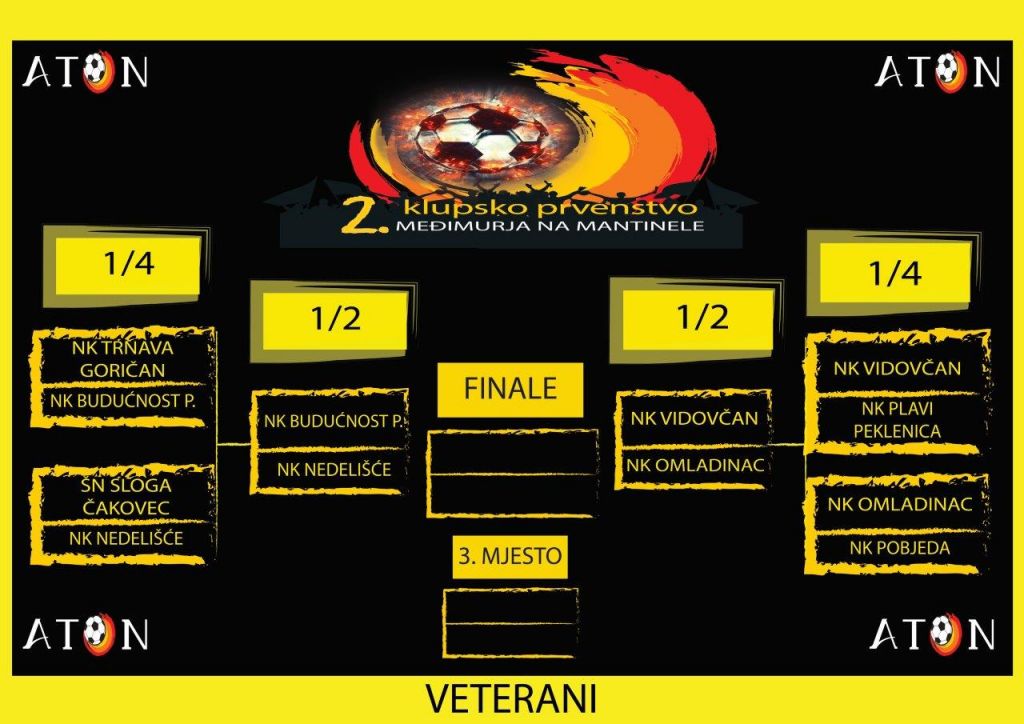 ATON

ATON

2. klupsko prvenstvo
MEĐIMURJA NA MANTINELE

1/4

NK TRNAVA GORIČAN

NK BUDUĆNOST P.

ŠN SLOGA ČAKOVEC

NK NEDELIŠĆE

1/2

NK BUDUĆNOST P.

NK NEDELIŠĆE

FINALE

3. MJESTO

1/2

NK VIDOVČAN

NK OMLADINAC

1/4

NK VIDOVČAN

NK PLAVI PEKLENICA

NK OMLADINAC

NK POBJEDA

ATON

ATON

VETERANI